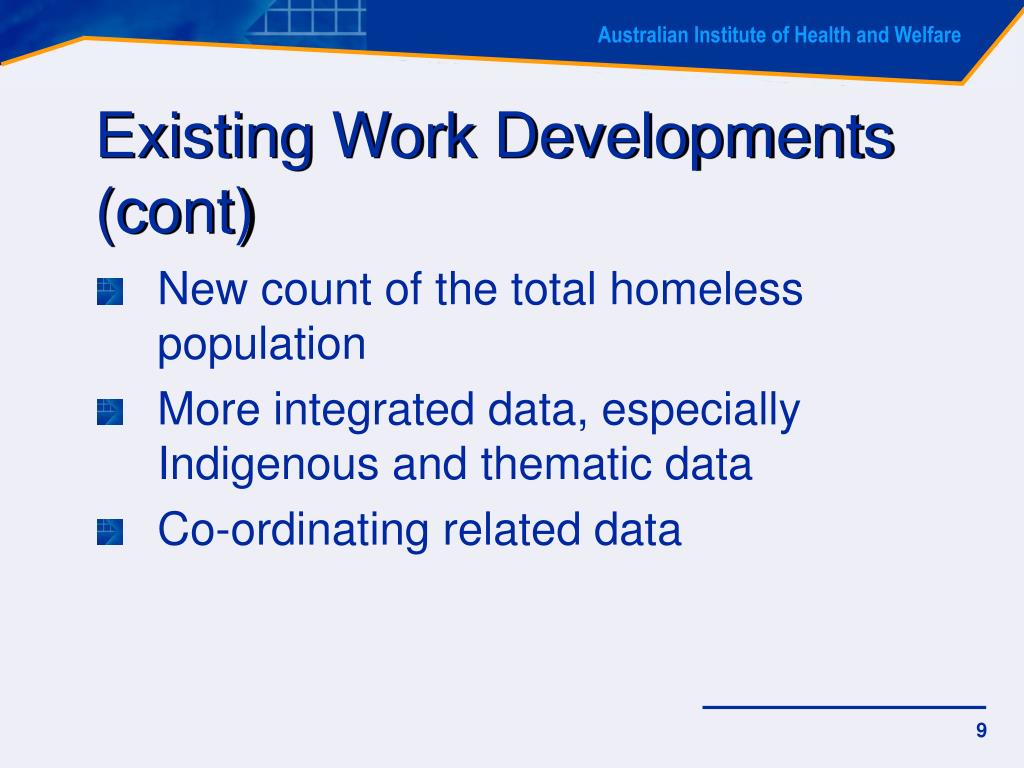 Australian Institute of Health and Welfare

Existing Work Developments (cont)

New count of the total homeless population

More integrated data, especially Indigenous and thematic data

Co-ordinating related data

9